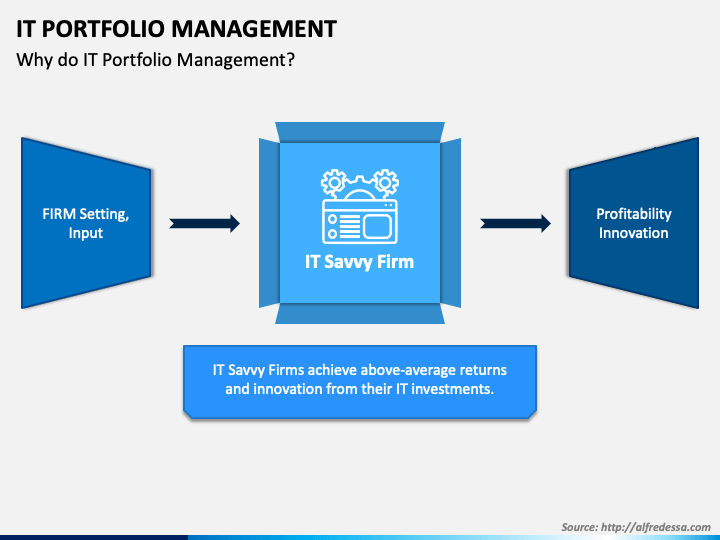 IT PORTFOLIO MANAGEMENT

Why do IT Portfolio Management?

FIRM Setting, Input

IT Savvy Firm

Profitability Innovation

IT Savvy Firms achieve above-average returns and innovation from their IT investments.

Source: http://alfredessa.com